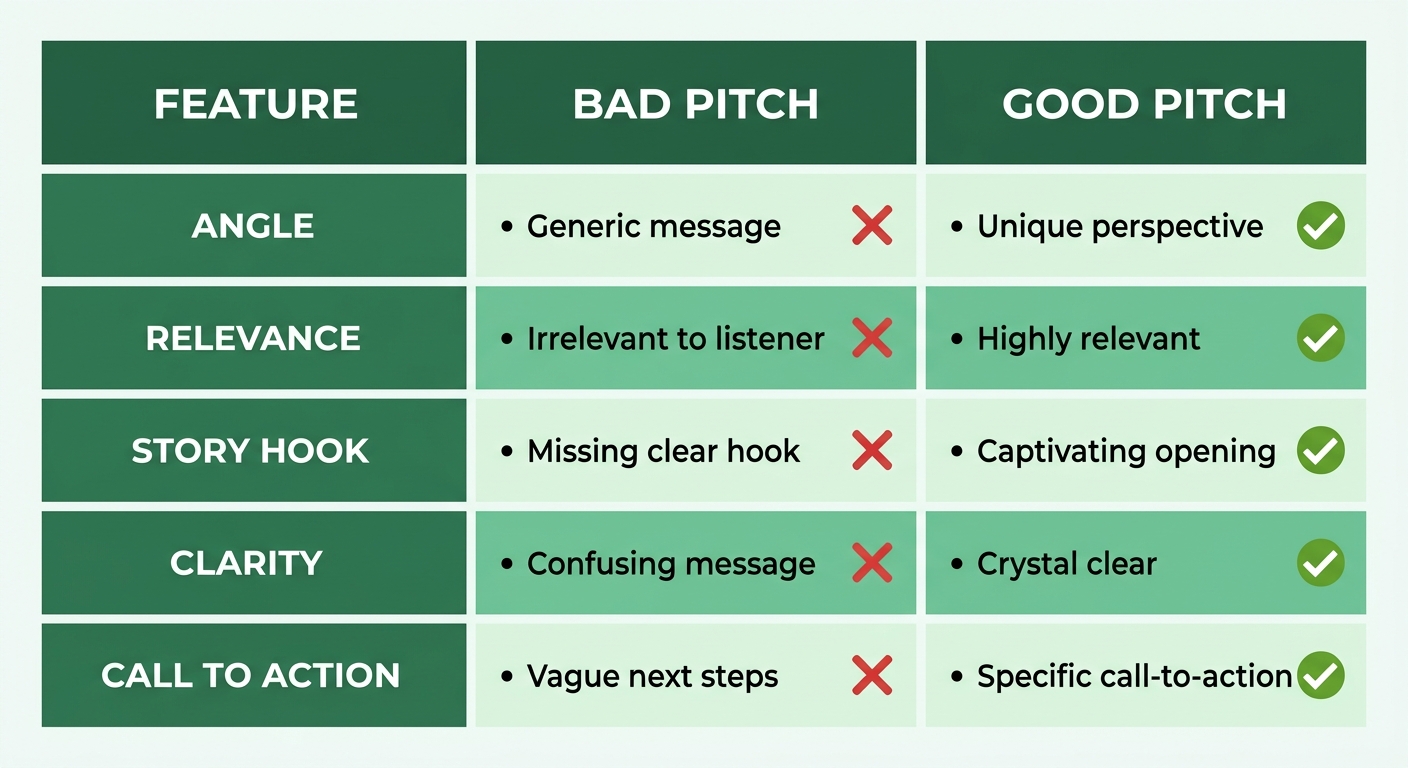 | FEATURE | BAD PITCH | GOOD PITCH |
|---|---|---|
| ANGLE | • Generic message | • Unique perspective |
| RELEVANCE | • Irrelevant to listener | • Highly relevant |
| STORY HOOK | • Missing clear hook | • Captivating opening |
| CLARITY | • Confusing message | • Crystal clear |
| CALL TO ACTION | • Vague next steps | • Specific call-to-action |